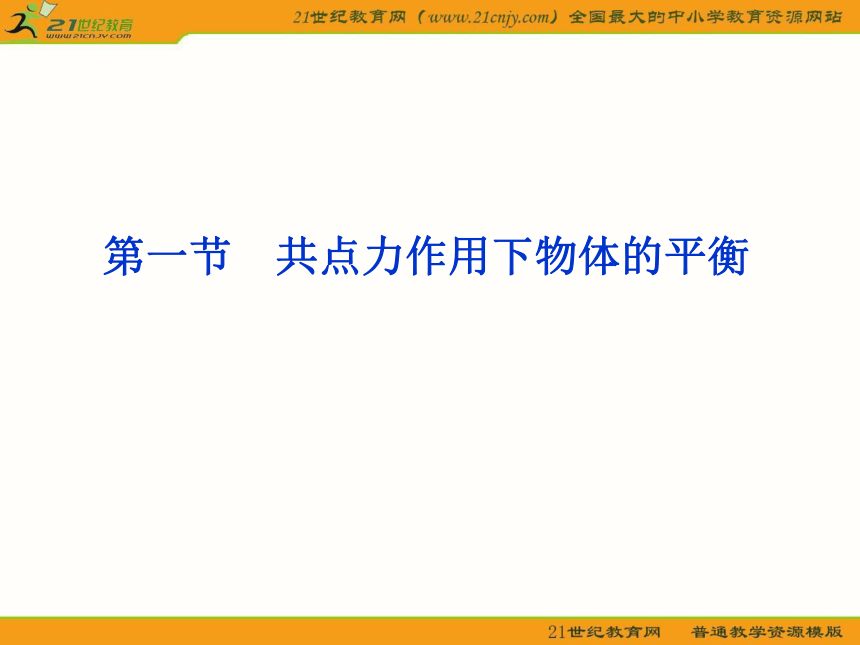 21世纪教育
www.21cnjy.com

21世纪教育网（www.21cnjy.com）全国最大的中小学教育资源网站

第一节　共点力作用下物体的平衡

21世纪教育网　普通教学资源模版